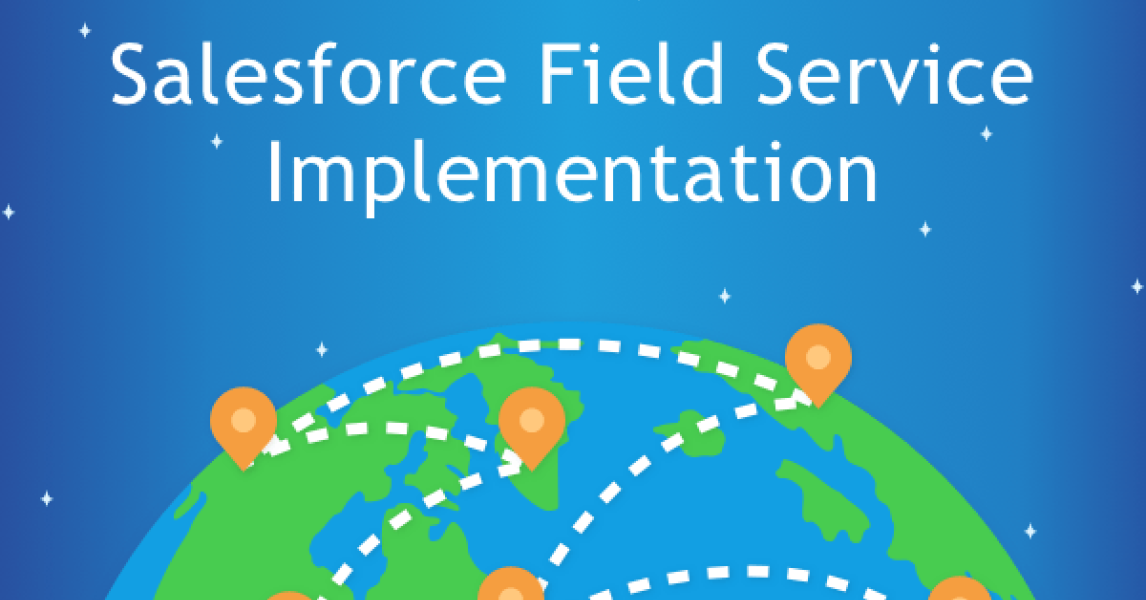 Salesforce Field Service Implementation